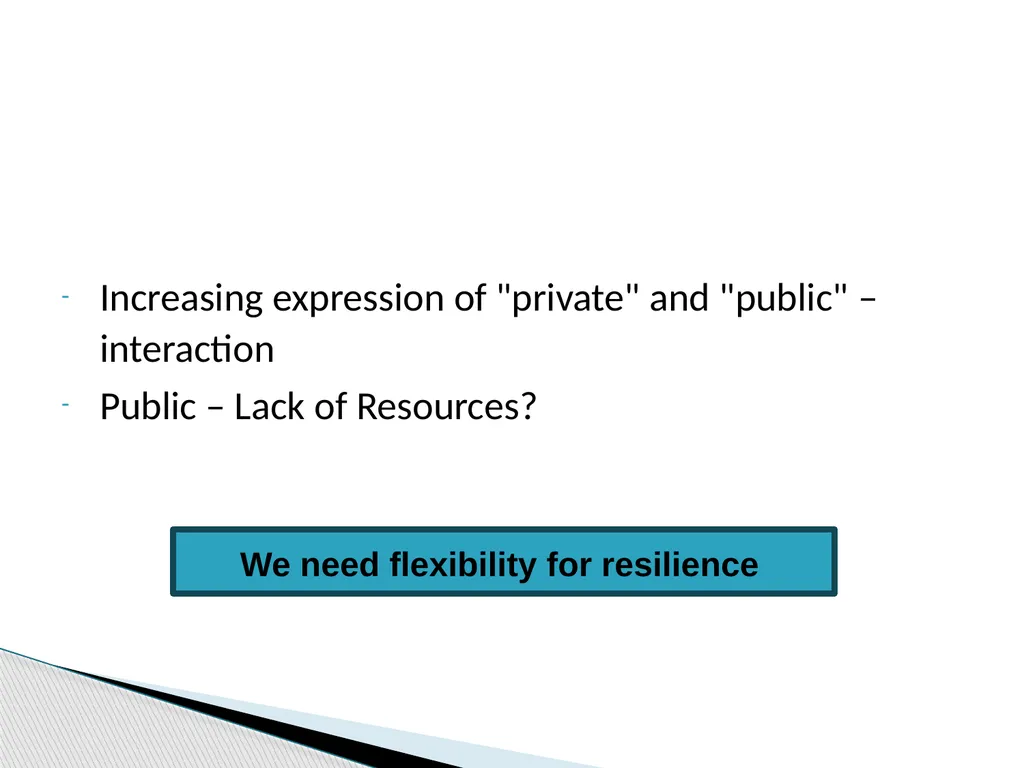 - Increasing expression of "private" and "public" – interaction
- Public – Lack of Resources?

We need flexibility for resilience